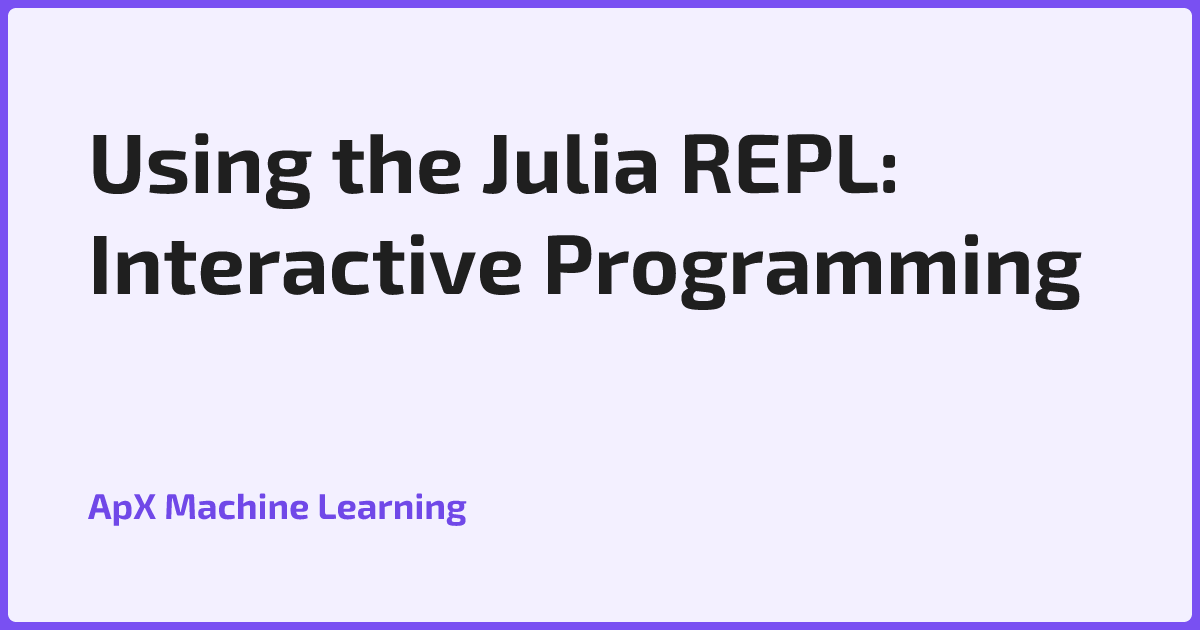 Using the Julia REPL: Interactive Programming

ApX Machine Learning